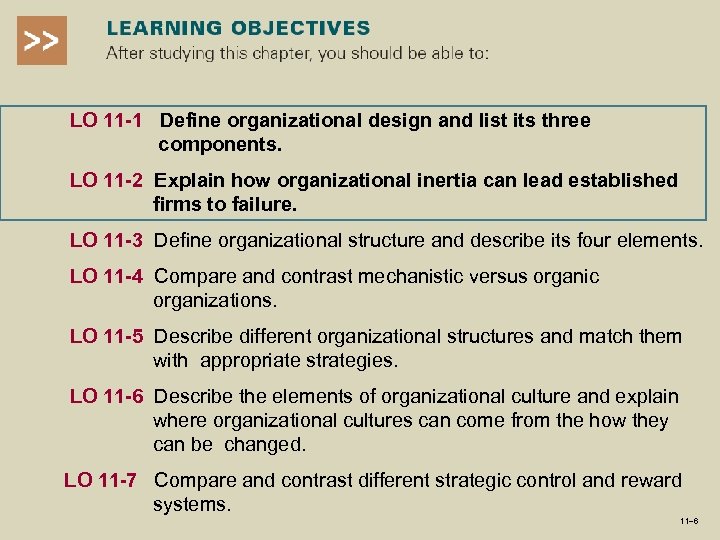 >>

LEARNING OBJECTIVES
After studying this chapter, you should be able to:

LO 11-1 Define organizational design and list its three components.

LO 11-2 Explain how organizational inertia can lead established firms to failure.

LO 11-3 Define organizational structure and describe its four elements.

LO 11-4 Compare and contrast mechanistic versus organic organizations.

LO 11-5 Describe different organizational structures and match them with appropriate strategies.

LO 11-6 Describe the elements of organizational culture and explain where organizational cultures can come from the how they can be changed.

LO 11-7 Compare and contrast different strategic control and reward systems.

11–6